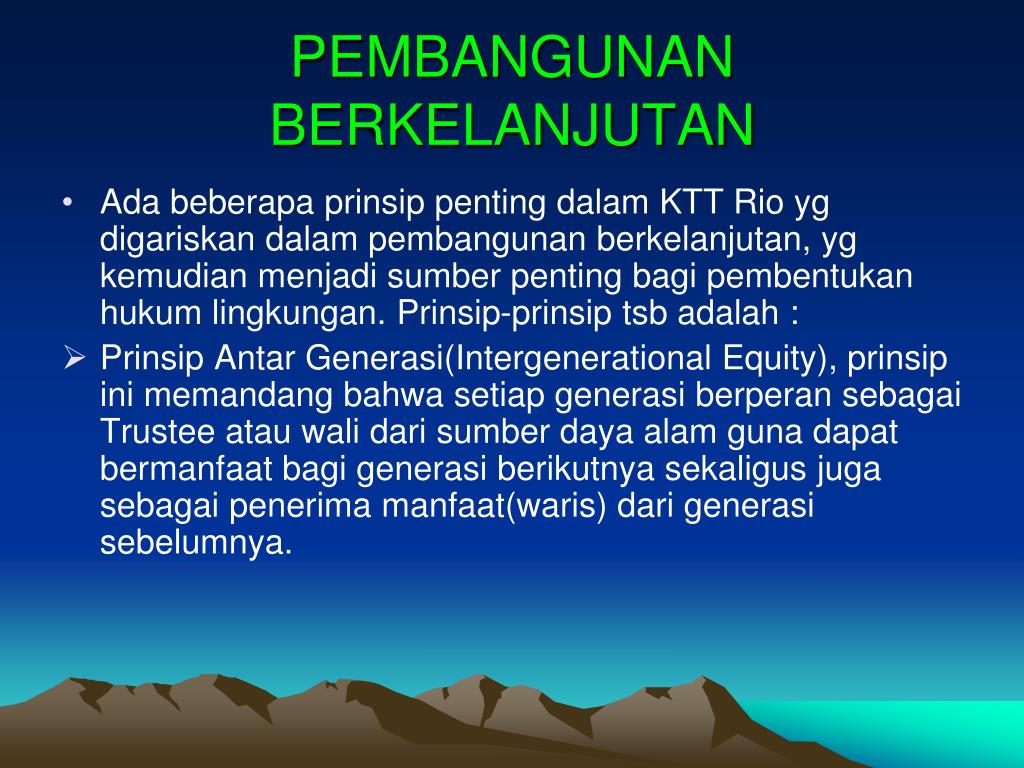 PEMBANGUNAN BERKELANJUTAN

• Ada beberapa prinsip penting dalam KTT Rio yg digariskan dalam pembangunan berkelanjutan, yg kemudian menjadi sumber penting bagi pembentukan hukum lingkungan. Prinsip-prinsip tsb adalah :

➢ Prinsip Antar Generasi(Intergenerational Equity), prinsip ini memandang bahwa setiap generasi berperan sebagai Trustee atau wali dari sumber daya alam guna dapat bermanfaat bagi generasi berikutnya sekaligus juga sebagai penerima manfaat(waris) dari generasi sebelumnya.